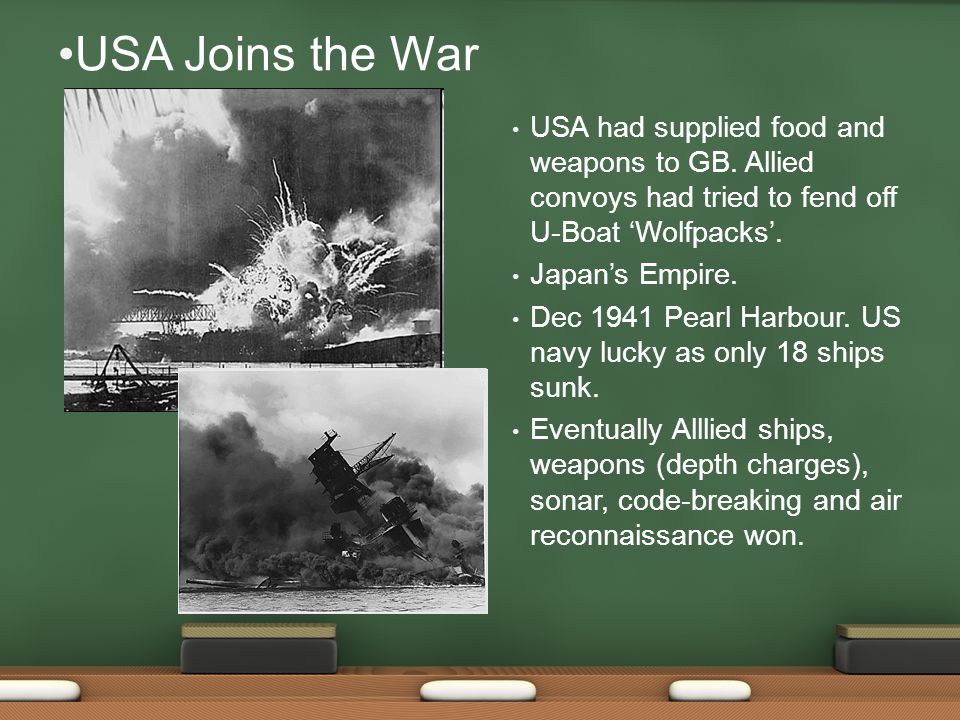 •USA Joins the War

• USA had supplied food and weapons to GB. Allied convoys had tried to fend off U-Boat ‘Wolfpacks’.
• Japan’s Empire.
• Dec 1941 Pearl Harbour. US navy lucky as only 18 ships sunk.
• Eventually Alllied ships, weapons (depth charges), sonar, code-breaking and air reconnaissance won.